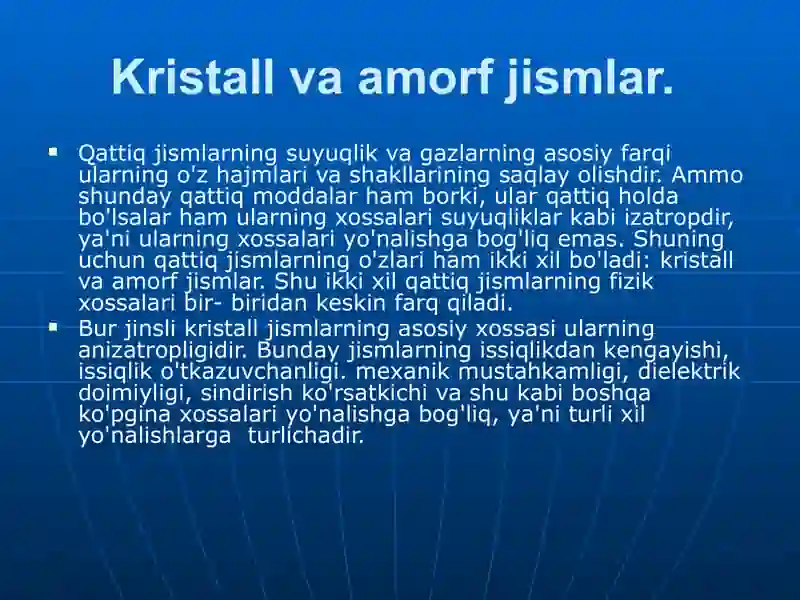 Kristall va amorf jismlar.

▪ Qattiq jismlarning suyuqlik va gazlarning asosiy farqi ularning o'z hajmlari va shakllarining saqlay olishdir. Ammo shunday qattiq moddalar ham borki, ular qattiq holda bo'lsalar ham ularning xossalari suyuqliklar kabi izatropdir, ya'ni ularning xossalari yo'nalishga bog'liq emas. Shuning uchun qattiq jismlarning o'zlari ham ikki xil bo'ladi: kristall va amorf jismlar. Shu ikki xil qattiq jismlarning fizik xossalari bir- biridan keskin farq qiladi.

▪ Bur jinsli kristall jismlarning asosiy xossasi ularning anizatropligidir. Bunday jismlarning issiqlikdan kengayishi, issiqlik o'tkazuvchanligi. mexanik mustahkamligi, dielektrik doimiyligi, sindirish ko'rsatkichi va shu kabi boshqa ko'pgina xossalari yo'nalishga bog'liq, ya'ni turli xil yo'nalishlarga turlichadir.